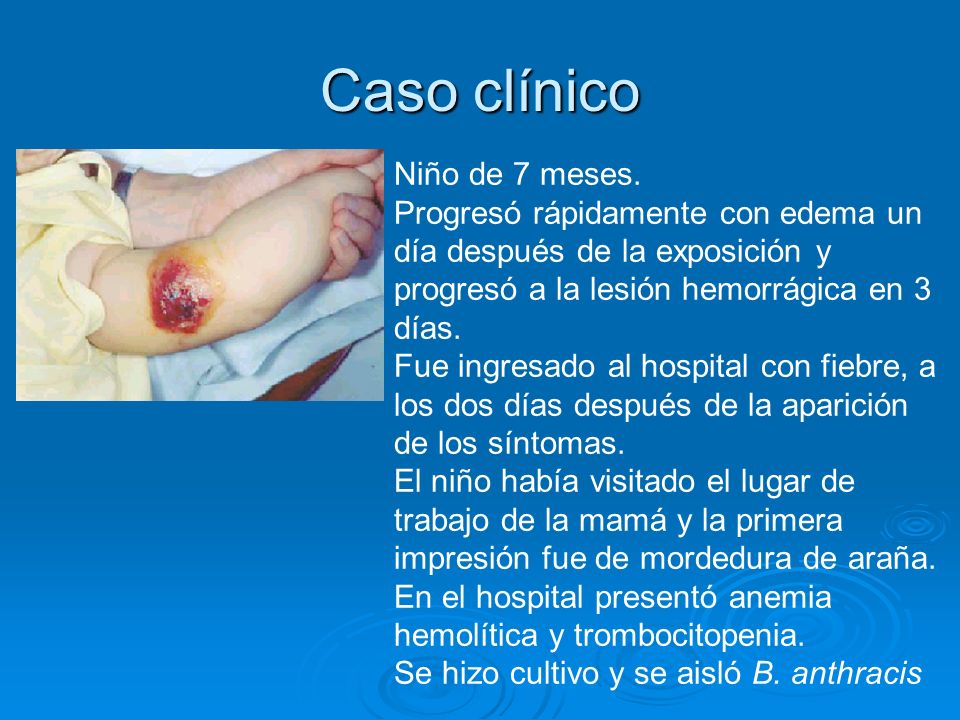 Caso clínico

Niño de 7 meses.
Progresó rápidamente con edema un día después de la exposición y progresó a la lesión hemorrágica en 3 días.
Fue ingresado al hospital con fiebre, a los dos días después de la aparición de los síntomas.
El niño había visitado el lugar de trabajo de la mamá y la primera impresión fue de mordedura de araña.
En el hospital presentó anemia hemolítica y trombocitopenia.
Se hizo cultivo y se aisló B. anthracis